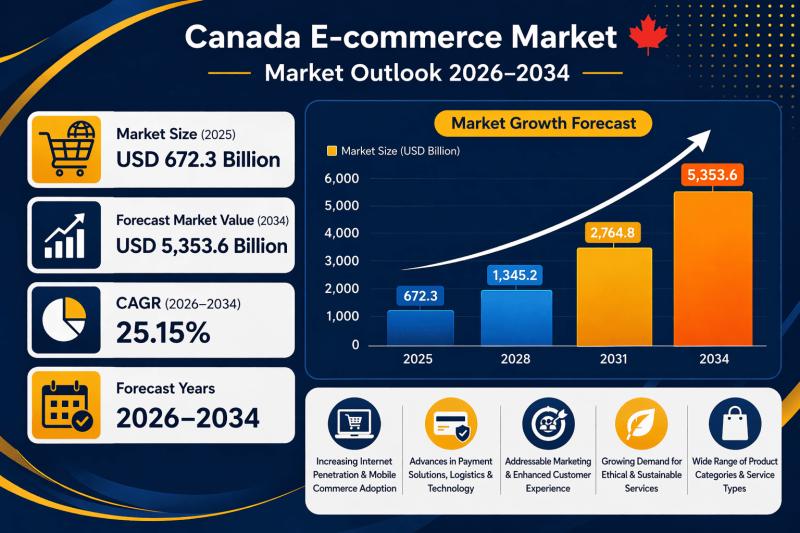 Canada E-commerce Market

Market Outlook 2026–2034

Market Size (2025)
USD 672.3 Billion

Forecast Market Value (2034)
USD 5,353.6 Billion

CAGR (2026–2034)
25.15%

Forecast Years
2026–2034

Market Growth Forecast

Market Size (USD Billion)

6,000
5,000
4,000
3,000
2,000
1,000
0

672.3
1,345.2
2,764.8
5,353.6

2025
2028
2031
2034

Increasing Internet Penetration & Mobile Commerce Adoption

Advances in Payment Solutions, Logistics & Technology

Addressable Marketing & Enhanced Customer Experience

Growing Demand for Ethical & Sustainable Services

Wide Range of Product Categories & Service Types